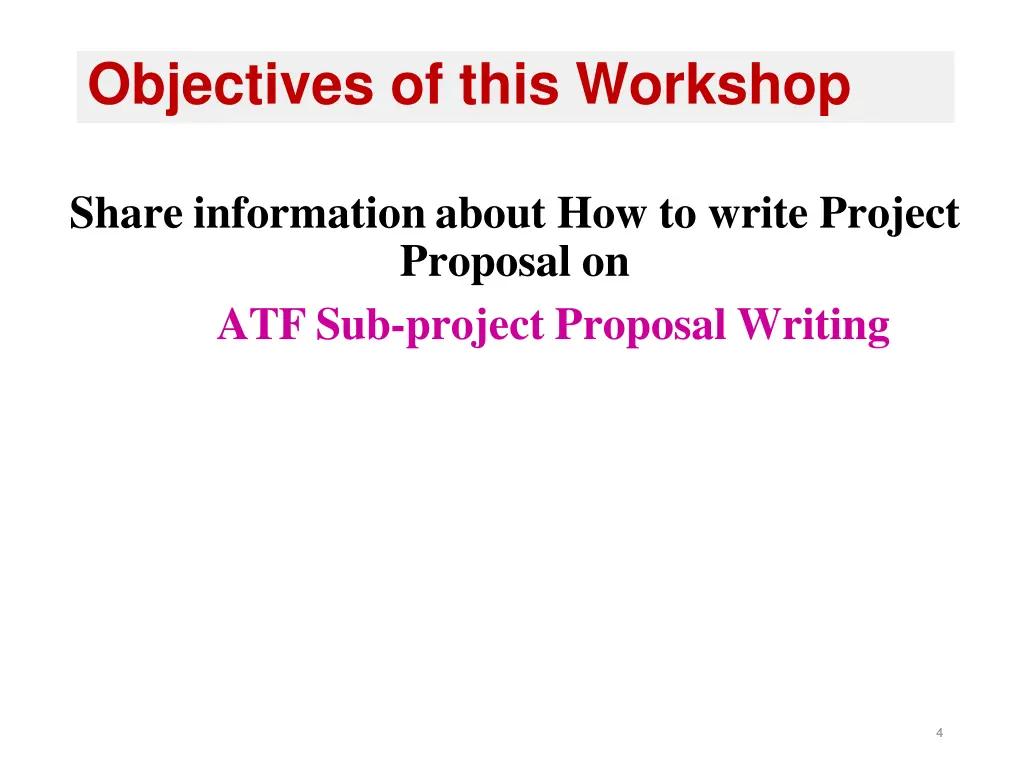 Objectives of this Workshop

Share information about How to write Project Proposal on

ATF Sub-project Proposal Writing

4